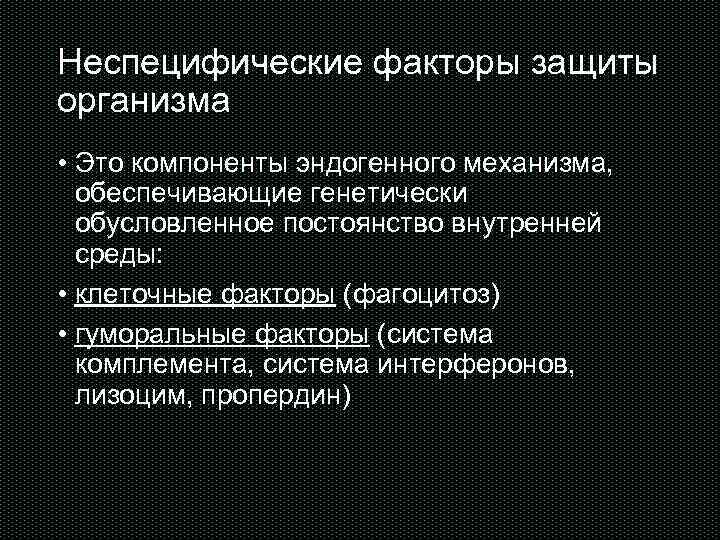 Неспецифические факторы защиты организма

• Это компоненты эндогенного механизма, обеспечивающие генетически обусловленное постоянство внутренней среды:

• клеточные факторы (фагоцитоз)

• гуморальные факторы (система комплемента, система интерферонов, лизоцим, пропердин)